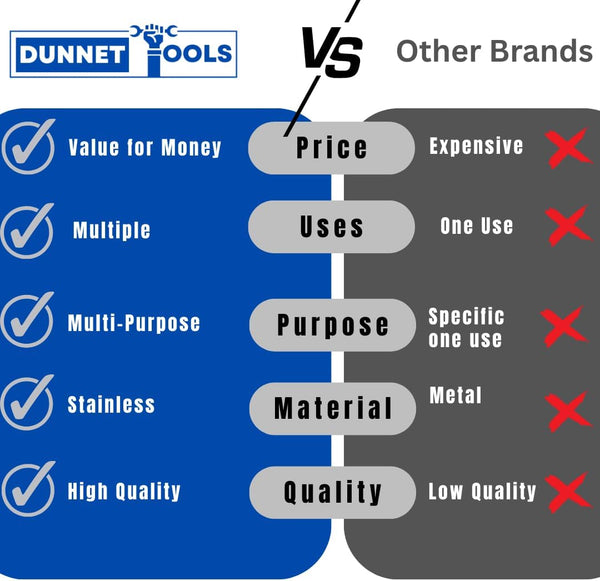 DUNNET TOOLS

VS

Other Brands

Value for Money
Price
Expensive

Multiple
Uses
One Use

Multi-Purpose
Purpose
Specific one use

Stainless
Material
Metal

High Quality
Quality
Low Quality